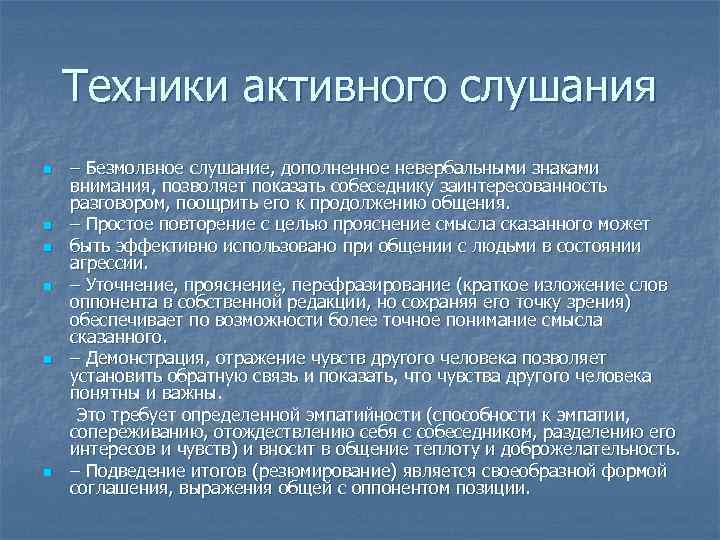 Техники активного слушания

– Безмолвное слушание, дополненное невербальными знаками внимания, позволяет показать собеседнику заинтересованность разговором, поощрить его к продолжению общения.

– Простое повторение с целью прояснение смысла сказанного может

быть эффективно использовано при общении с людьми в состоянии агрессии.

– Уточнение, прояснение, перефразирование (краткое изложение слов оппонента в собственной редакции, но сохраняя его точку зрения) обеспечивает по возможности более точное понимание смысла сказанного.

– Демонстрация, отражение чувств другого человека позволяет установить обратную связь и показать, что чувства другого человека понятны и важны.

Это требует определенной эмпатийности (способности к эмпатии, сопереживанию, отождествлению себя с собеседником, разделению его интересов и чувств) и вносит в общение теплоту и доброжелательность.

– Подведение итогов (резюмирование) является своеобразной формой соглашения, выражения общей с оппонентом позиции.